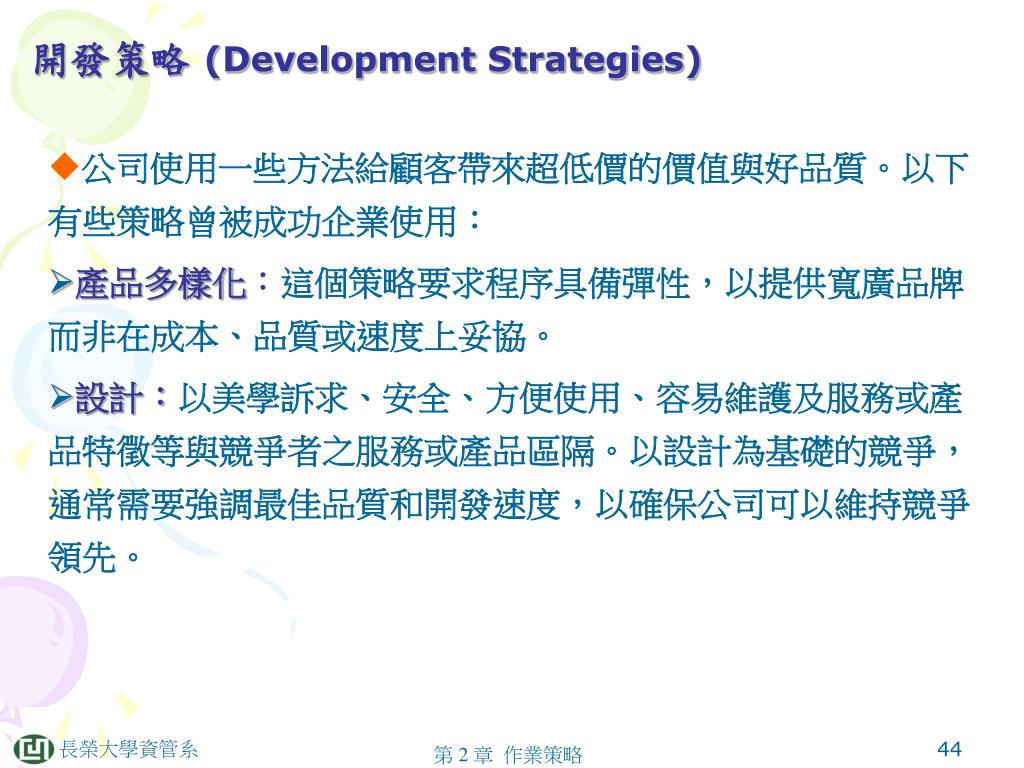 開發策略 (Development Strategies)

◆公司使用一些方法給顧客帶來超低價的價值與好品質。以下有些策略曾被成功企業使用：

➢產品多樣化：這個策略要求程序具備彈性，以提供寬廣品牌而非在成本、品質或速度上妥協。

➢設計：以美學訴求、安全、方便使用、容易維護及服務或產品特徵等與競爭者之服務或產品區隔。以設計為基礎的競爭，通常需要強調最佳品質和開發速度，以確保公司可以維持競爭領先。

長榮大學資管系

第 2 章 作業策略

44